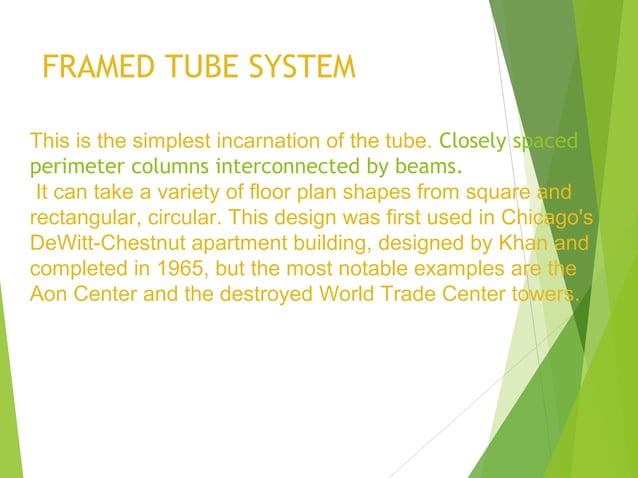 FRAMED TUBE SYSTEM

This is the simplest incarnation of the tube. Closely spaced perimeter columns interconnected by beams.
It can take a variety of floor plan shapes from square and rectangular, circular. This design was first used in Chicago's DeWitt-Chestnut apartment building, designed by Khan and completed in 1965, but the most notable examples are the Aon Center and the destroyed World Trade Center towers.